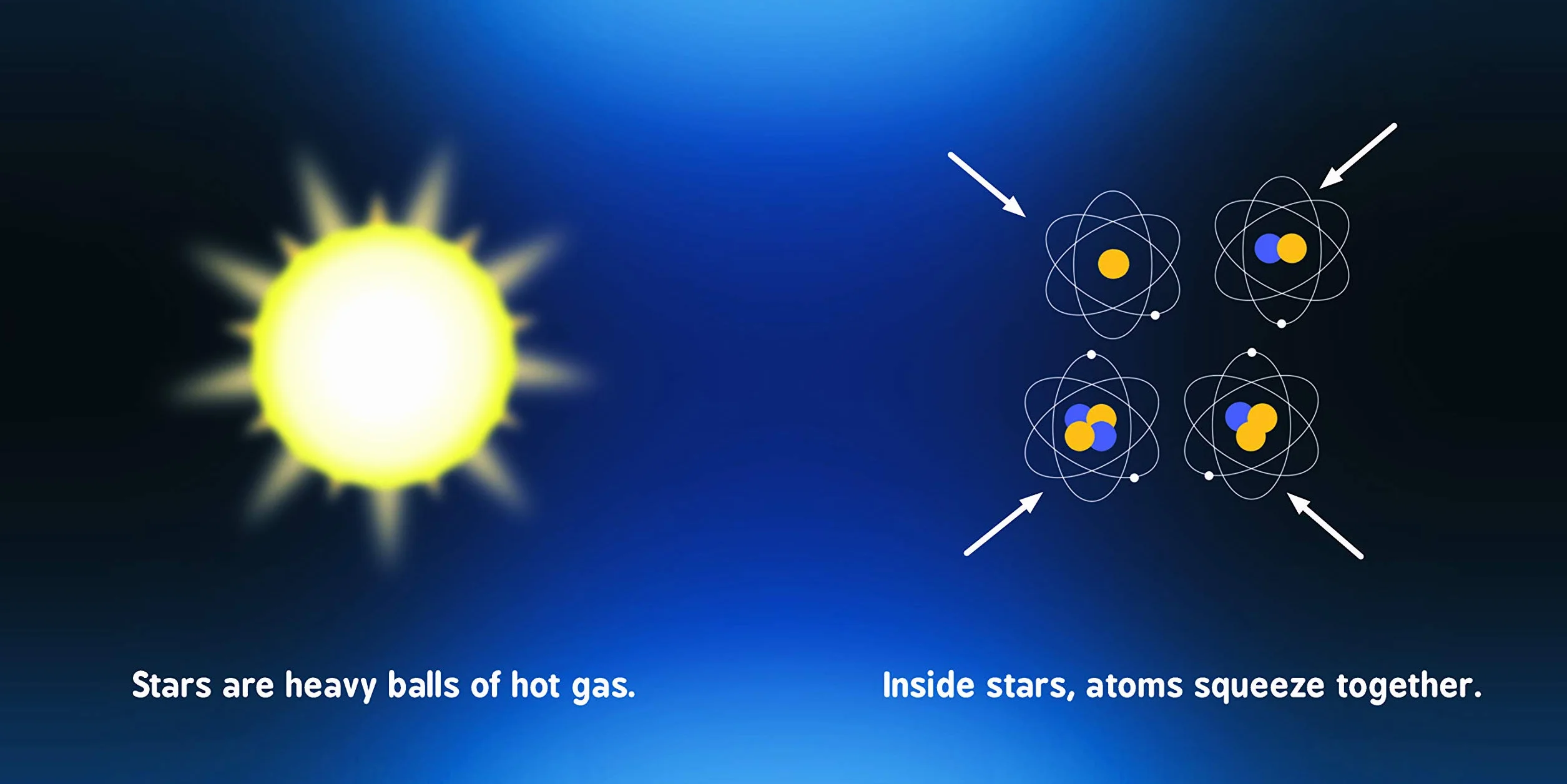 Stars are heavy balls of hot gas.

Inside stars, atoms squeeze together.